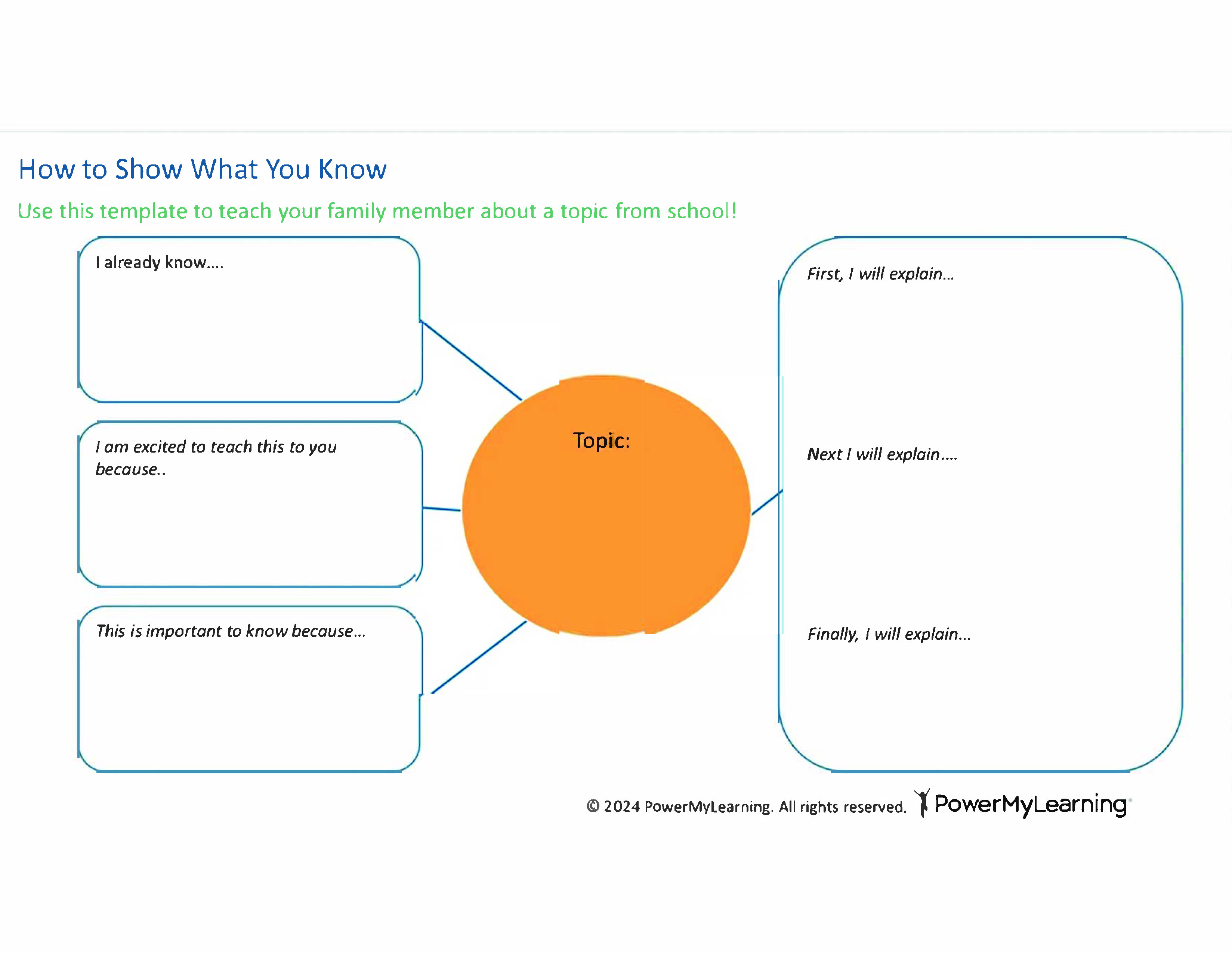 How to Show What You Know

Use this template to teach your family member about a topic from school!

I already know....

I am excited to teach this to you because..

This is important to know because...

Topic:

First, I will explain...

Next I will explain....

Finally, I will explain...

© 2024 PowerMyLearning. All rights reserved. PowerMyLearning